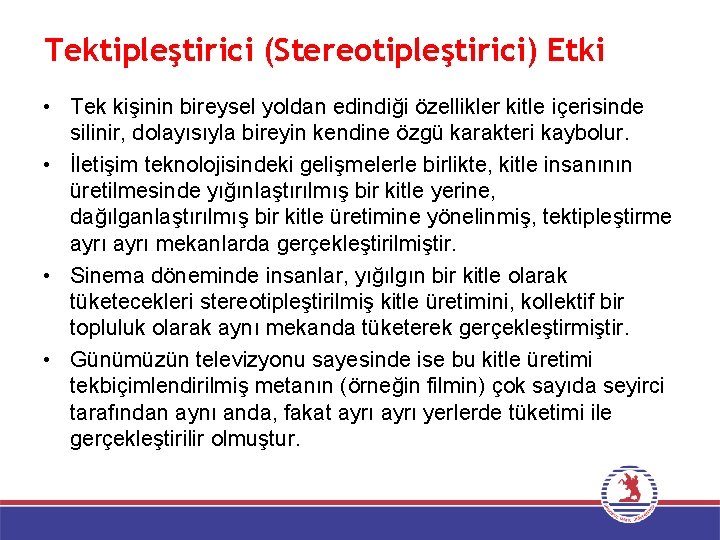 Tektipleştirici (Stereotipleştirici) Etki

• Tek kişinin bireysel yoldan edindiği özellikler kitle içerisinde silinir, dolayısıyla bireyin kendine özgü karakteri kaybolur.

• İletişim teknolojisindeki gelişmelerle birlikte, kitle insanının üretilmesinde yığınlaştırılmış bir kitle yerine, dağılganlaştırılmış bir kitle üretimine yönelinmiş, tektipleştirme ayrı ayrı mekanlarda gerçekleştirilmiştir.

• Sinema döneminde insanlar, yığılgın bir kitle olarak tüketecekleri stereotipleştirilmiş kitle üretimini, kollektif bir topluluk olarak aynı mekanda tüketerek gerçekleştirmiştir.

• Günümüzün televizyonu sayesinde ise bu kitle üretimi tekbiçimlendirilmiş metanın (örneğin filmin) çok sayıda seyirci tarafından aynı anda, fakat ayrı ayrı yerlerde tüketimi ile gerçekleştirilir olmuştur.